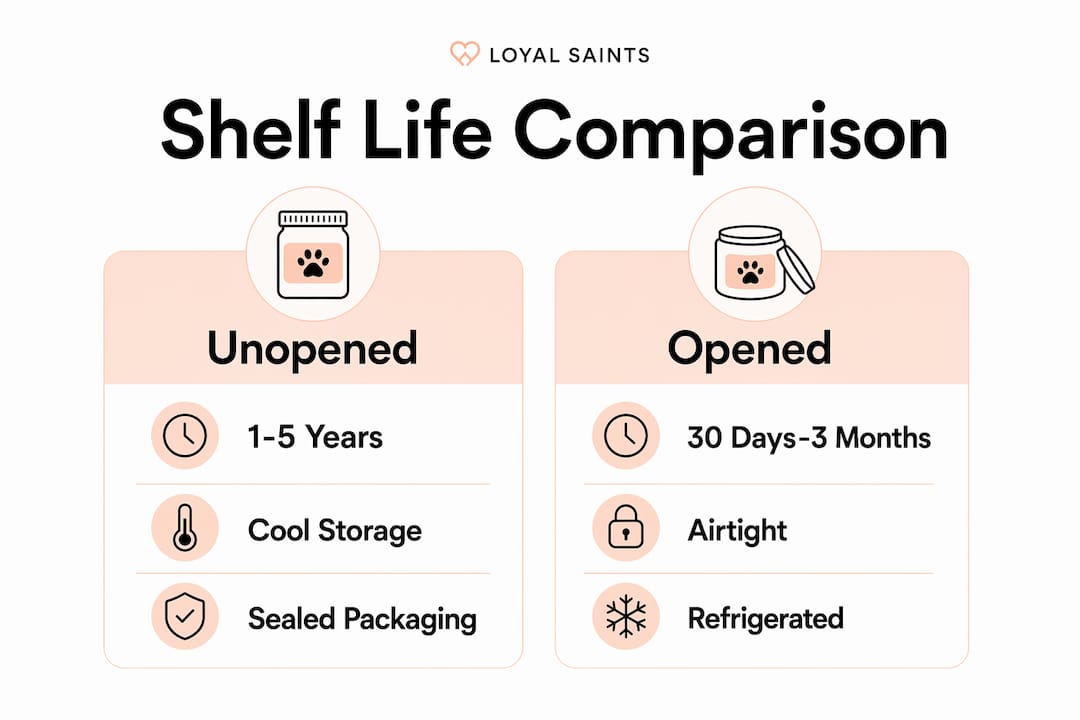 LOYAL SAINTS

Shelf Life Comparison

Unopened

1-5 Years

Cool Storage

Sealed Packaging

Opened

30 Days-3 Months

Airtight

Refrigerated